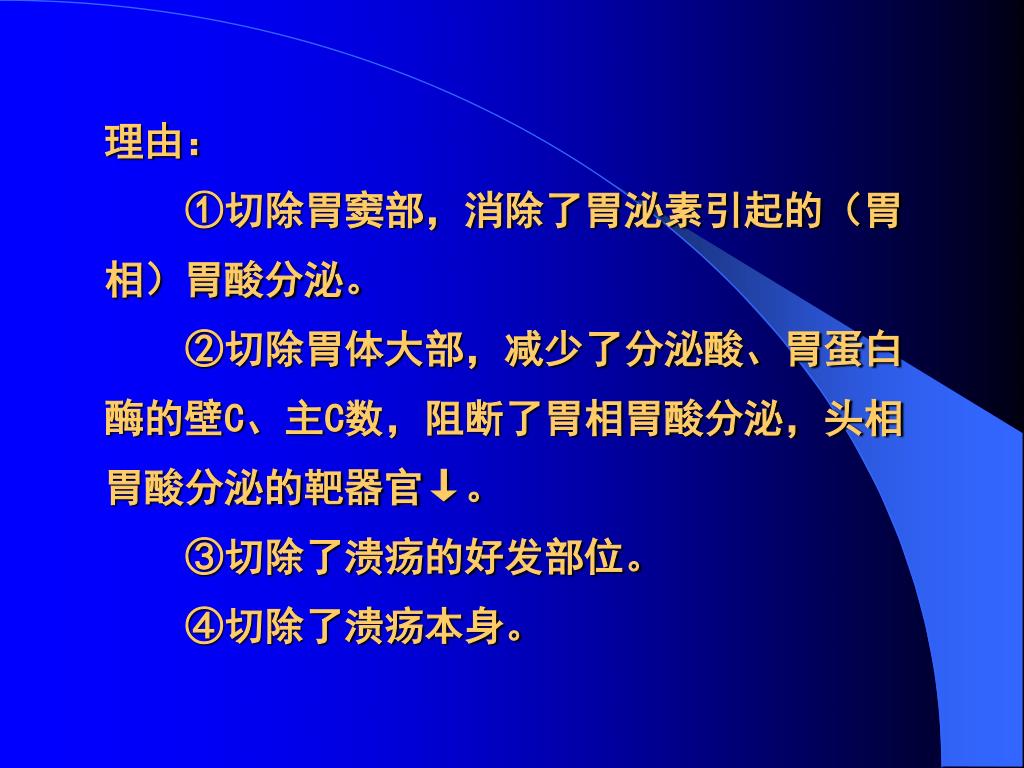 理由：

①切除胃窦部，消除了胃泌素引起的（胃相）胃酸分泌。

②切除胃体大部，减少了分泌酸、胃蛋白酶的壁C、主C数，阻断了胃相胃酸分泌，头相胃酸分泌的靶器官↓。

③切除了溃疡的好发部位。

④切除了溃疡本身。